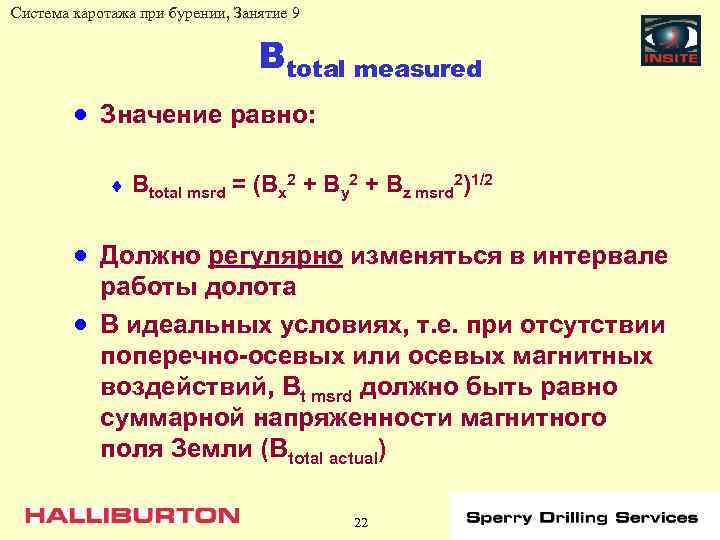 Система каротажа при бурении, Занятие 9

INSITE

$B_{total\ measured}$

Значение равно:

$B_{total\ msrd} = (B_x^2 + B_y^2 + B_{z\ msrd}^2)^{1/2}$

Должно регулярно изменяться в интервале работы долота

В идеальных условиях, т.е. при отсутствии поперечно-осевых или осевых магнитных воздействий, $B_{t\ msrd}$ должно быть равно суммарной напряженности магнитного поля Земли ($B_{total\ actual}$)

HALLIBURTON

22

Sperry Drilling Services